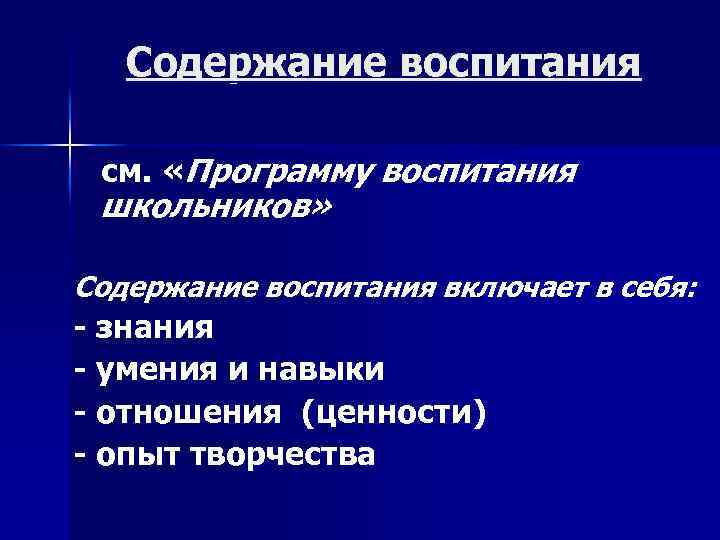 Содержание воспитания

см. «Программу воспитания школьников»

Содержание воспитания включает в себя:
- знания
- умения и навыки
- отношения (ценности)
- опыт творчества